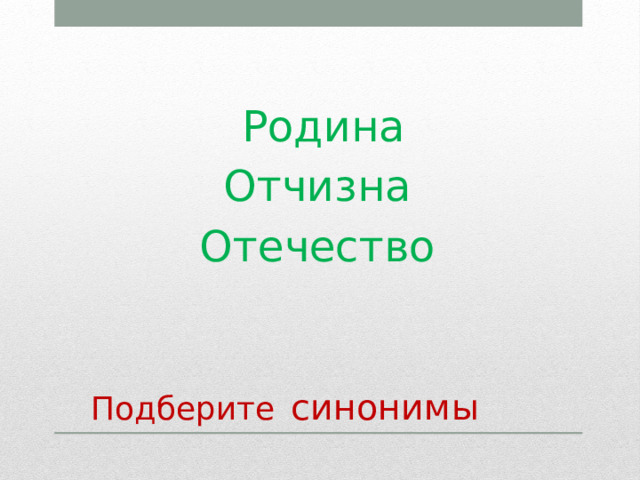 Родина
Отчизна
Отечество

Подберите синонимы